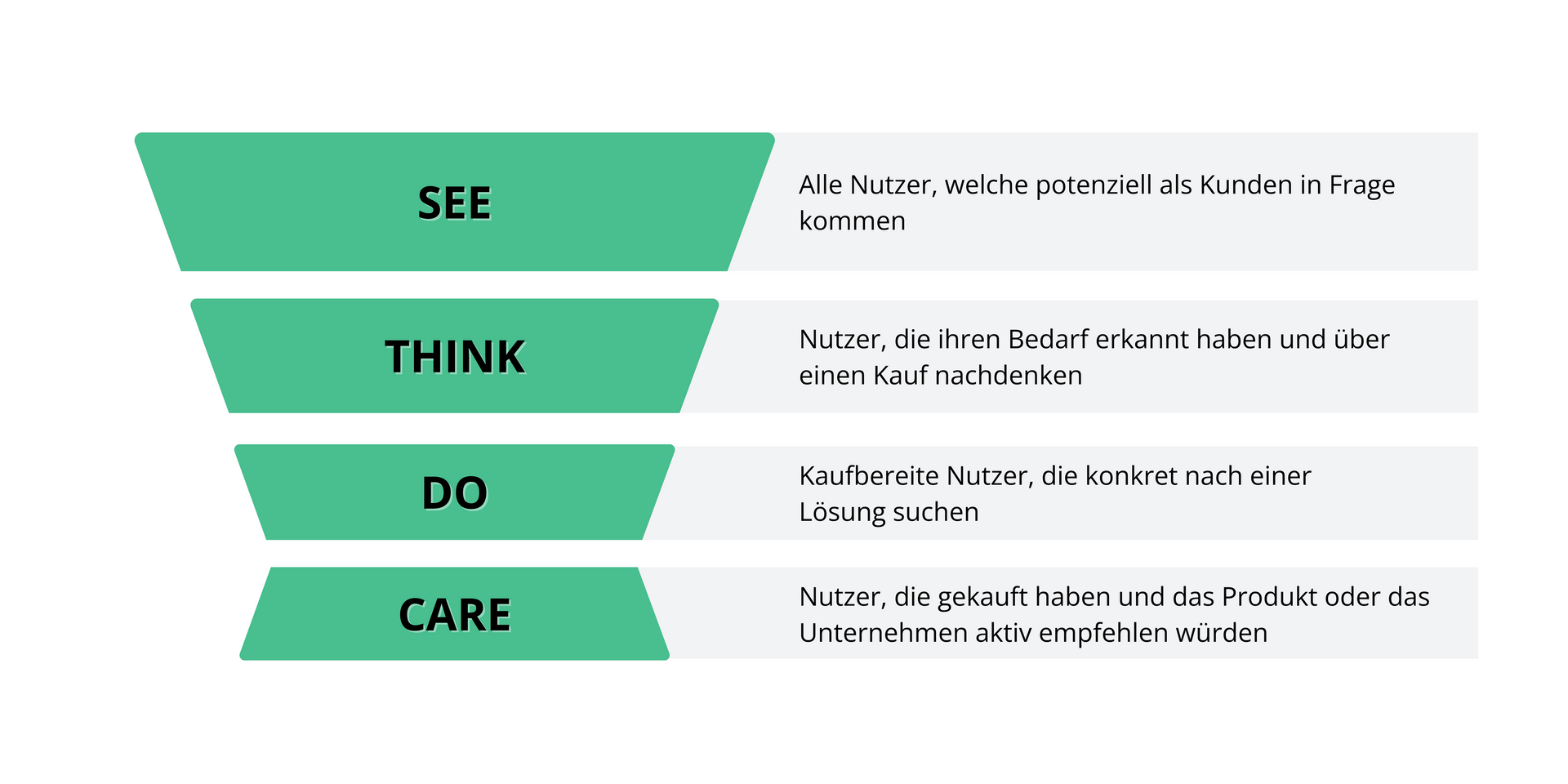 SEE

Alle Nutzer, welche potenziell als Kunden in Frage kommen

THINK

Nutzer, die ihren Bedarf erkannt haben und über einen Kauf nachdenken

DO

Kaufbereite Nutzer, die konkret nach einer Lösung suchen

CARE

Nutzer, die gekauft haben und das Produkt oder das Unternehmen aktiv empfehlen würden